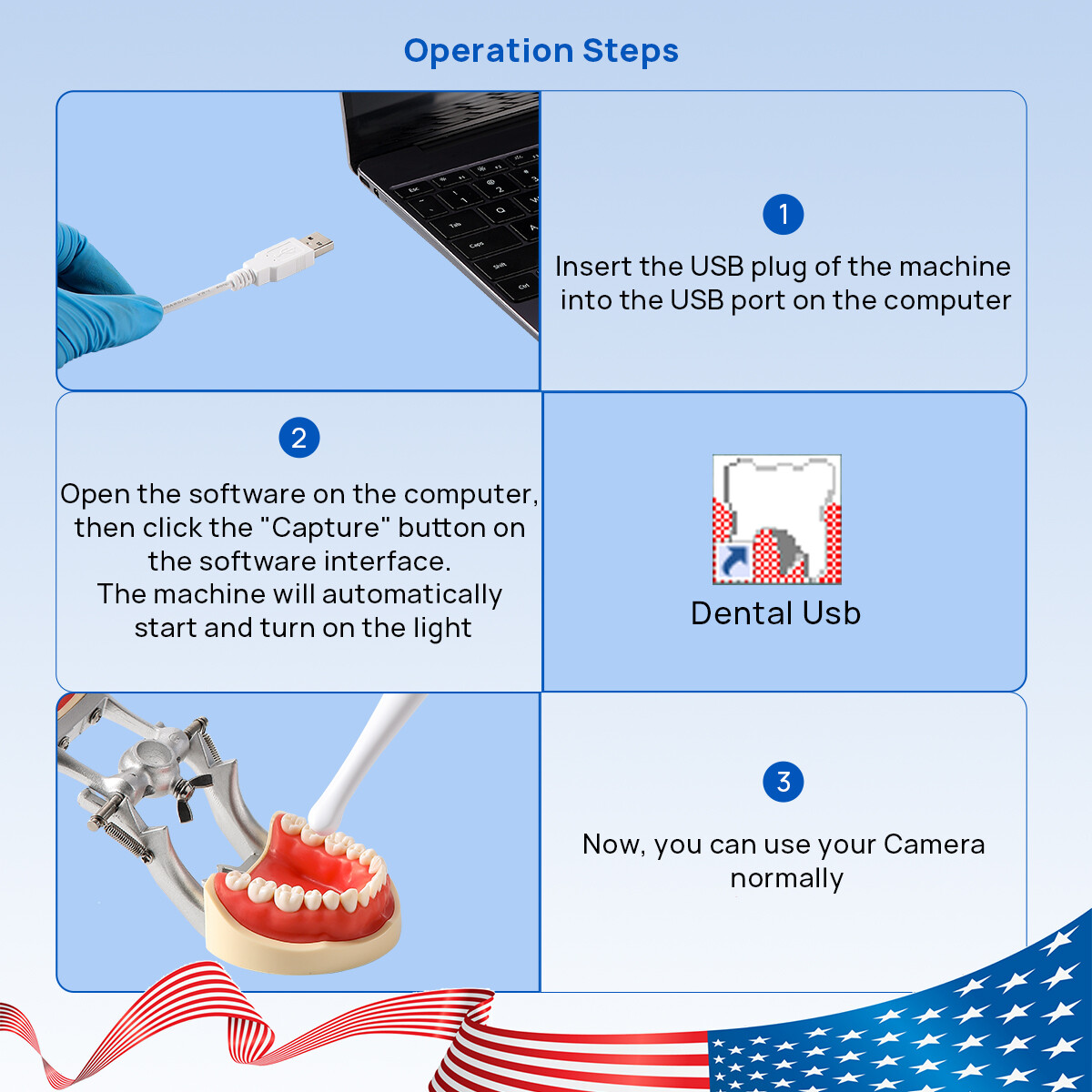 Operation Steps

1
Insert the USB plug of the machine into the USB port on the computer

2
Open the software on the computer, then click the "Capture" button on the software interface.
The machine will automatically start and turn on the light

Dental Usb

3
Now, you can use your Camera normally